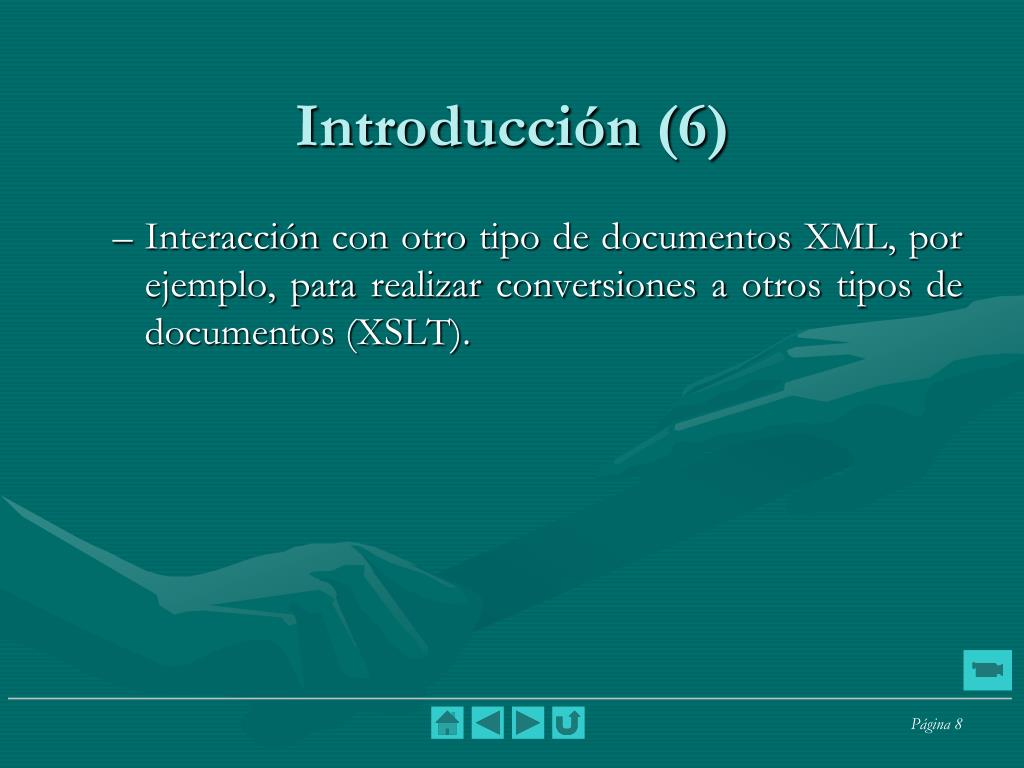 Introducción (6)

– Interacción con otro tipo de documentos XML, por ejemplo, para realizar conversiones a otros tipos de documentos (XSLT).

Página 8